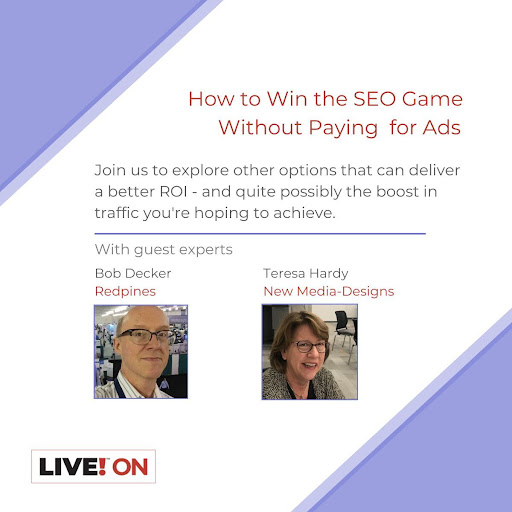 How to Win the SEO Game Without Paying  for Ads

Join us to explore other options that can deliver a better ROI - and quite possibly the boost in traffic you're hoping to achieve.

With guest experts

Bob Decker
Redpines

Teresa Hardy
New Media-Designs

LIVE! ON